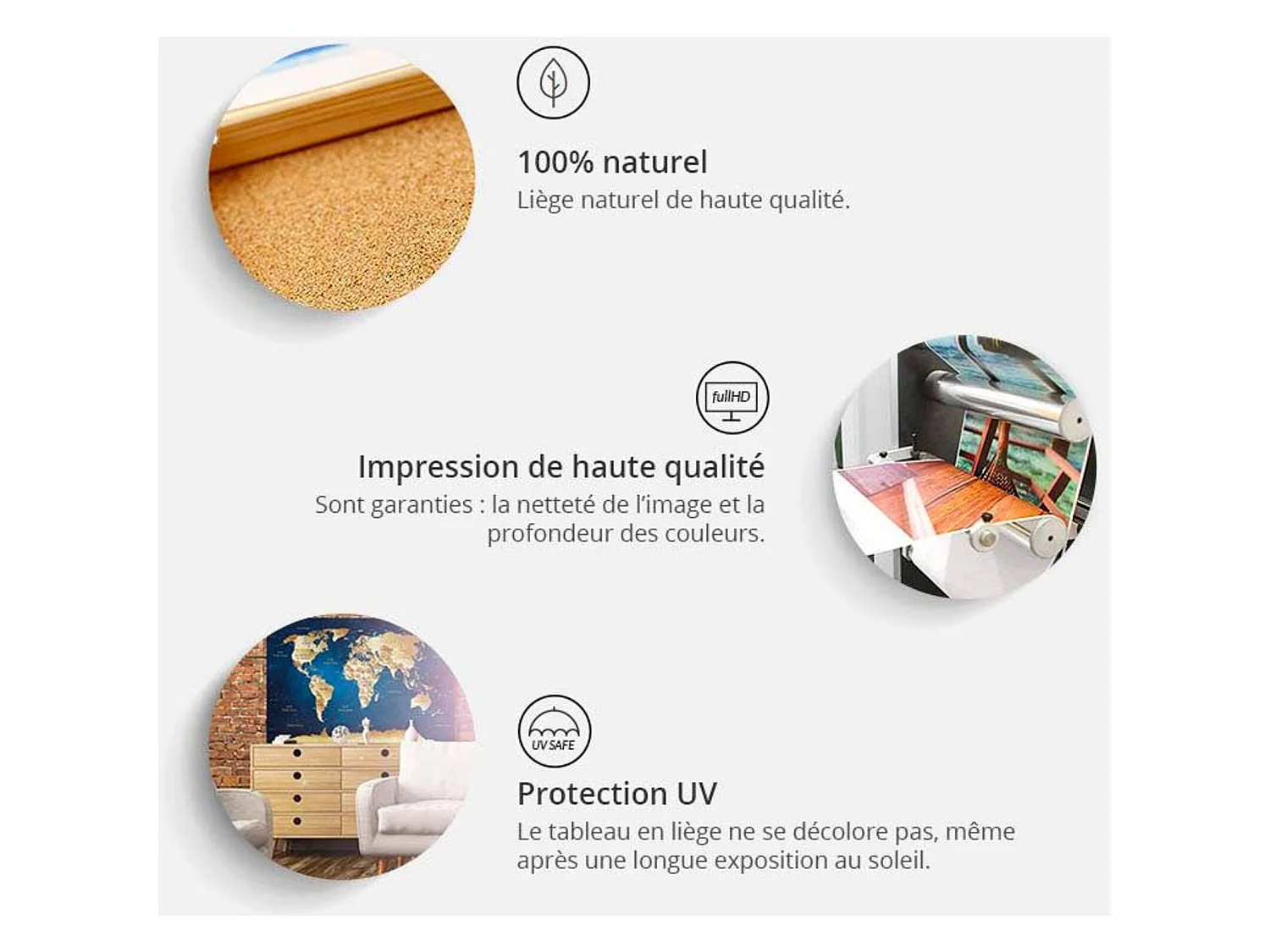 100% naturel

Liège naturel de haute qualité.

fullHD

Impression de haute qualité

Sont garanties : la netteté de l'image et la profondeur des couleurs.

UV SAFE

Protection UV

Le tableau en liège ne se décolore pas, même après une longue exposition au soleil.